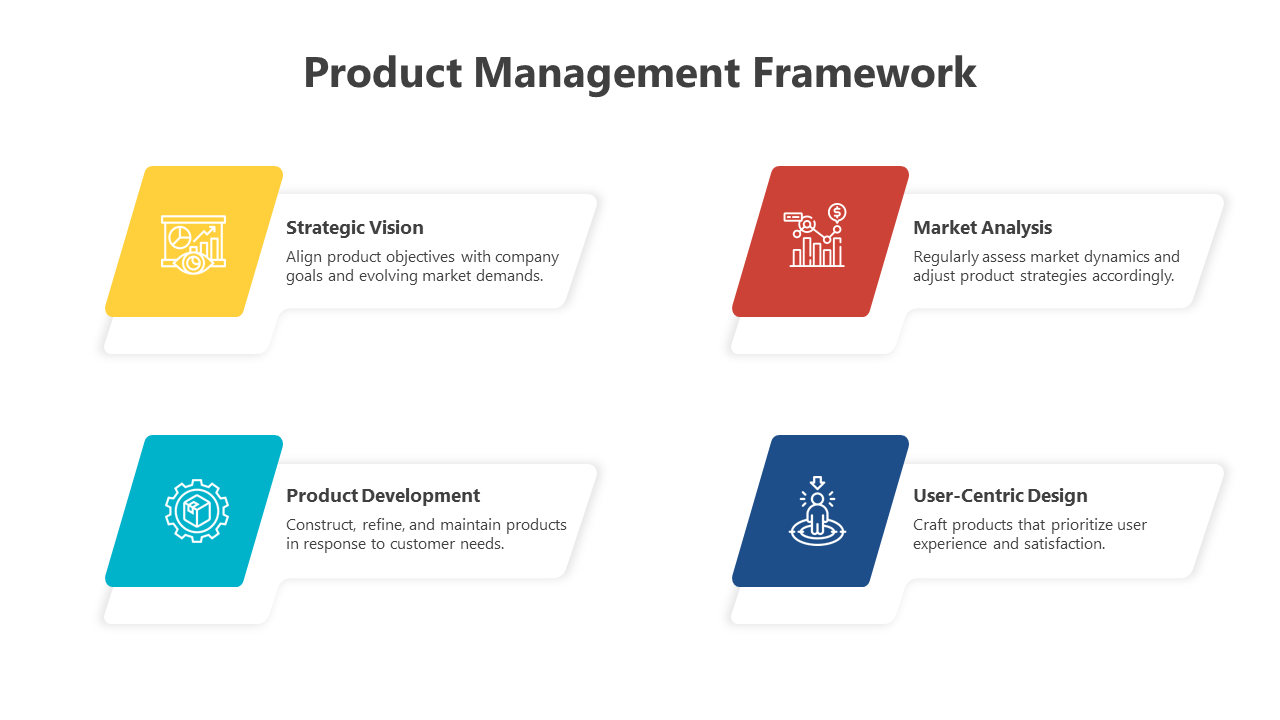 Product Management Framework

Strategic Vision
Align product objectives with company goals and evolving market demands.

Market Analysis
Regularly assess market dynamics and adjust product strategies accordingly.

Product Development
Construct, refine, and maintain products in response to customer needs.

User-Centric Design
Craft products that prioritize user experience and satisfaction.